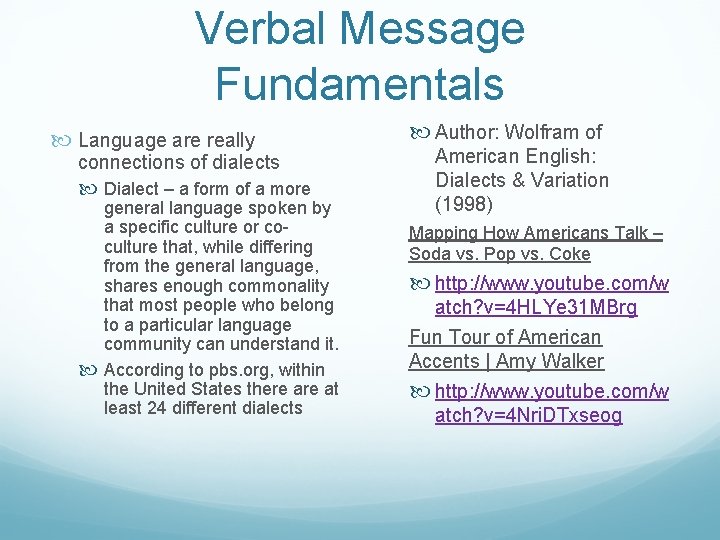 Verbal Message Fundamentals

Language are really connections of dialects

Dialect – a form of a more general language spoken by a specific culture or co-culture that, while differing from the general language, shares enough commonality that most people who belong to a particular language community can understand it.

According to pbs.org, within the United States there are at least 24 different dialects

Author: Wolfram of American English: Dialects & Variation (1998)

Mapping How Americans Talk – Soda vs. Pop vs. Coke

http://www.youtube.com/watch?v=4HLYe31MBrg

Fun Tour of American Accents | Amy Walker

http://www.youtube.com/watch?v=4NriDTxseog